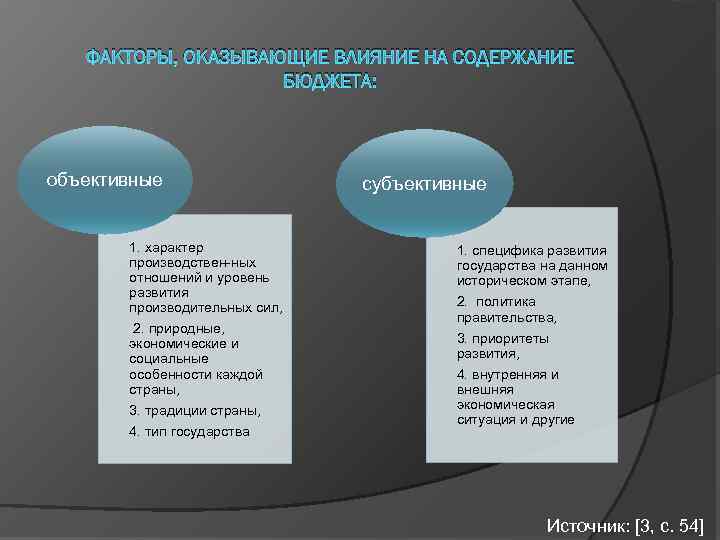 ФАКТОРЫ, ОКАЗЫВАЮЩИЕ ВЛИЯНИЕ НА СОДЕРЖАНИЕ БЮДЖЕТА:

объективные

1. характер производствен-ных отношений и уровень развития производительных сил,

2. природные, экономические и социальные особенности каждой страны,

3. традиции страны,

4. тип государства

субъективные

1. специфика развития государства на данном историческом этапе,

2. политика правительства,

3. приоритеты развития,

4. внутренняя и внешняя экономическая ситуация и другие

Источник: [3, с. 54]